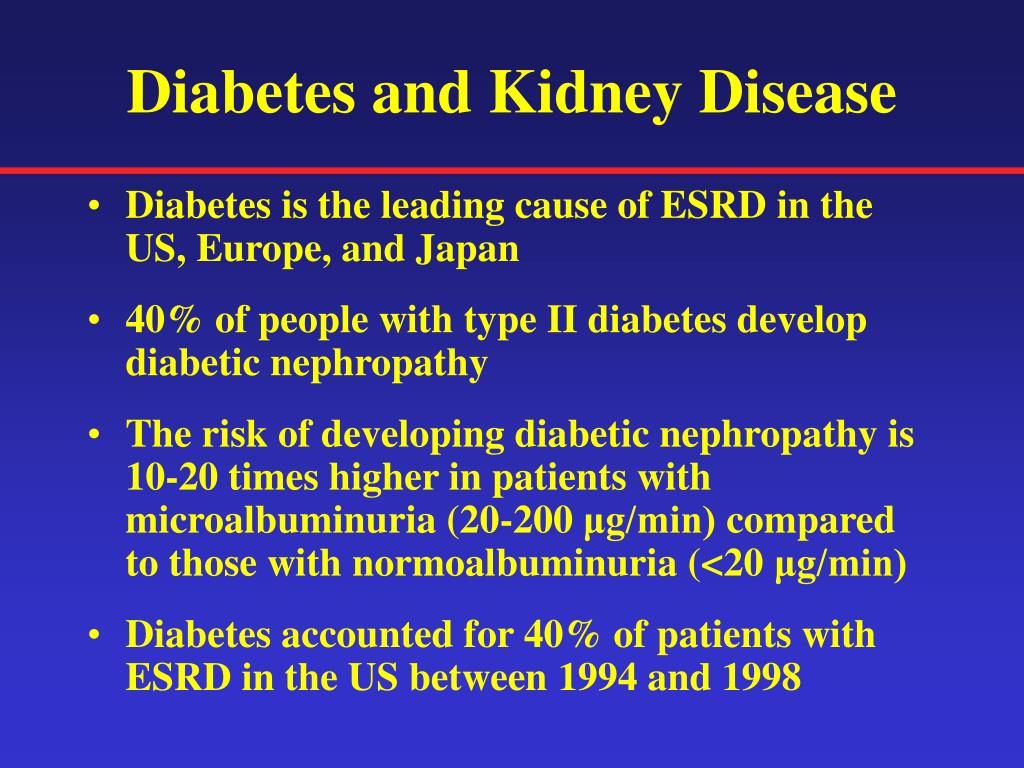 Diabetes and Kidney Disease

• Diabetes is the leading cause of ESRD in the US, Europe, and Japan

• 40% of people with type II diabetes develop diabetic nephropathy

• The risk of developing diabetic nephropathy is 10-20 times higher in patients with microalbuminuria (20-200 µg/min) compared to those with normoalbuminuria (<20 µg/min)

• Diabetes accounted for 40% of patients with ESRD in the US between 1994 and 1998